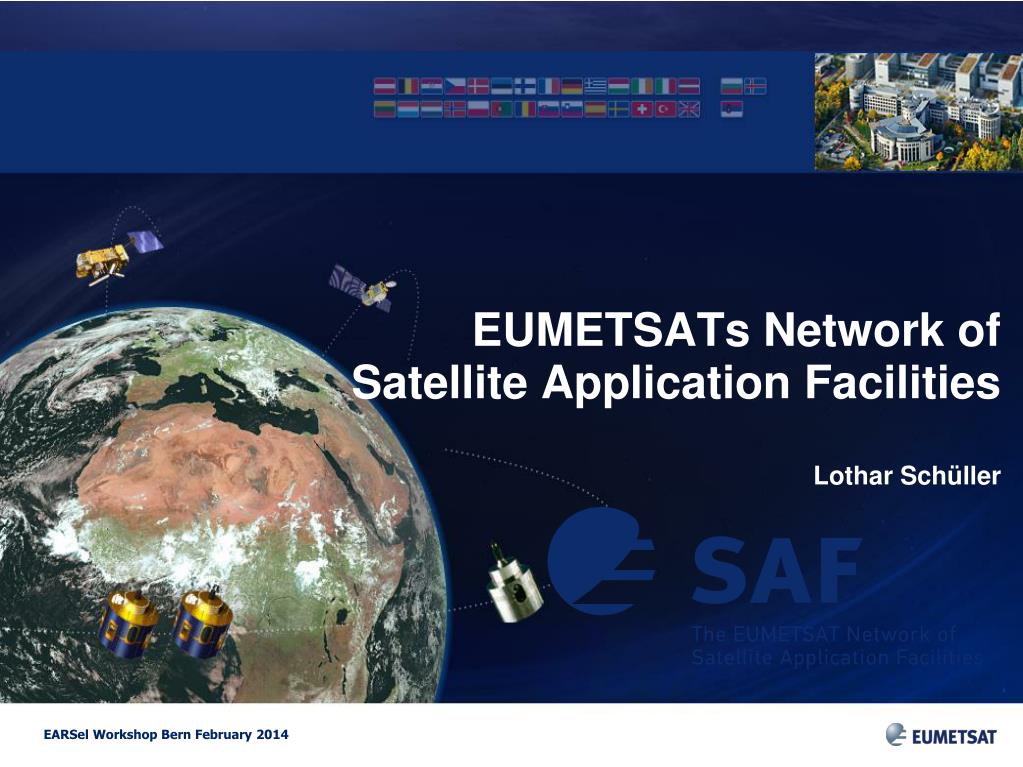 EUMETSATs Network of Satellite Application Facilities

Lothar Schüller

SAF
The EUMETSAT Network of Satellite Application Facilities

EARSel Workshop Bern February 2014

EUMETSAT